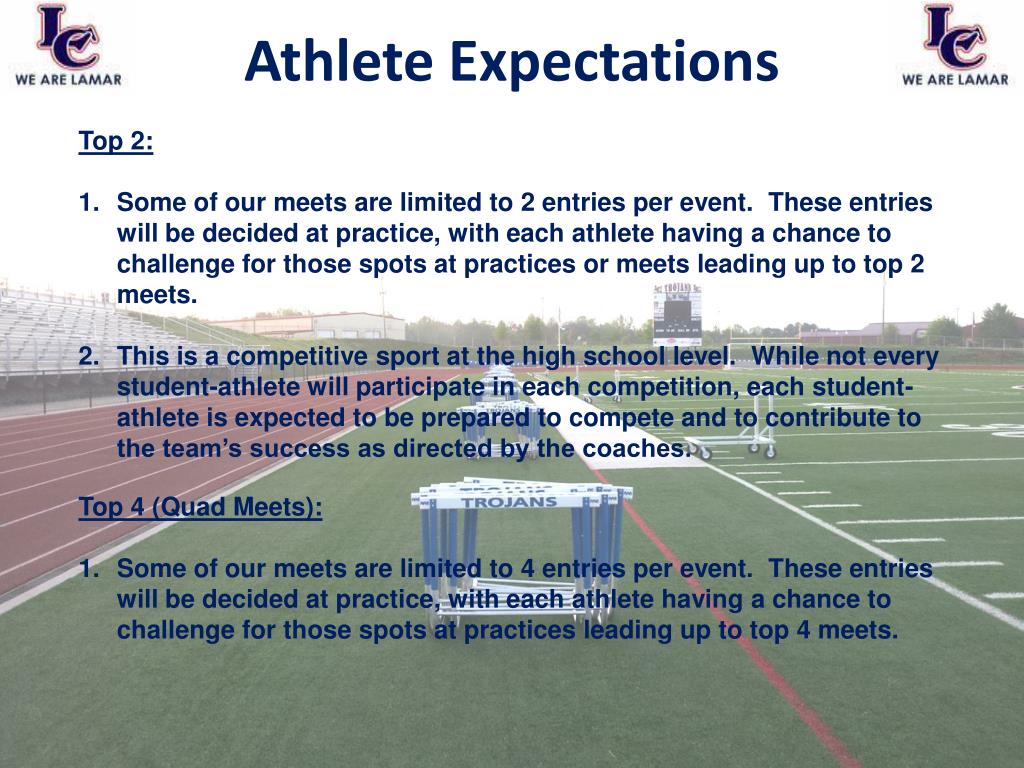 LC
WE ARE LAMAR

Athlete Expectations

LC
WE ARE LAMAR

Top 2:

1. Some of our meets are limited to 2 entries per event. These entries will be decided at practice, with each athlete having a chance to challenge for those spots at practices or meets leading up to top 2 meets.

2. This is a competitive sport at the high school level. While not every student-athlete will participate in each competition, each student-athlete is expected to be prepared to compete and to contribute to the team's success as directed by the coaches.

Top 4 (Quad Meets):

1. Some of our meets are limited to 4 entries per event. These entries will be decided at practice, with each athlete having a chance to challenge for those spots at practices leading up to top 4 meets.

TROJANS

TROJANS